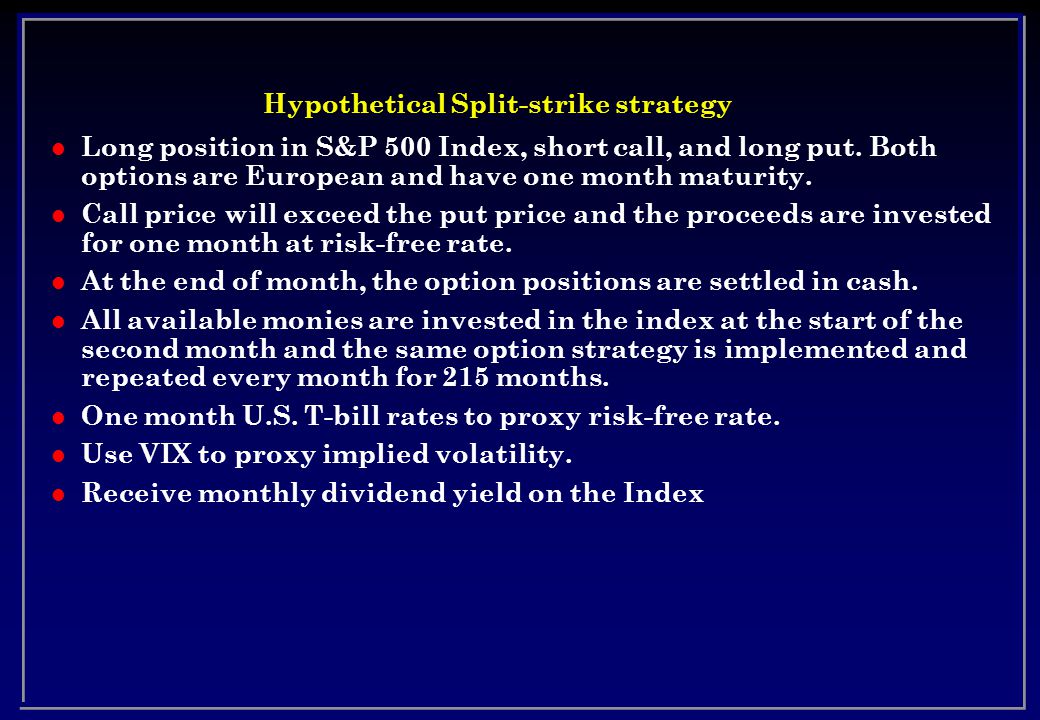 Hypothetical Split-strike strategy

- Long position in S&P 500 Index, short call, and long put. Both options are European and have one month maturity.
- Call price will exceed the put price and the proceeds are invested for one month at risk-free rate.
- At the end of month, the option positions are settled in cash.
- All available monies are invested in the index at the start of the second month and the same option strategy is implemented and repeated every month for 215 months.
- One month U.S. T-bill rates to proxy risk-free rate.
- Use VIX to proxy implied volatility.
- Receive monthly dividend yield on the Index